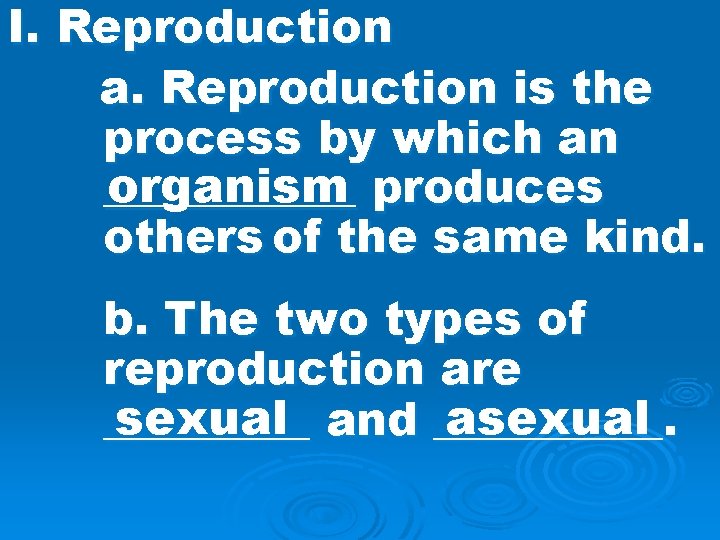 I. Reproduction

a. Reproduction is the process by which an organism produces others of the same kind.

b. The two types of reproduction are sexual and asexual.